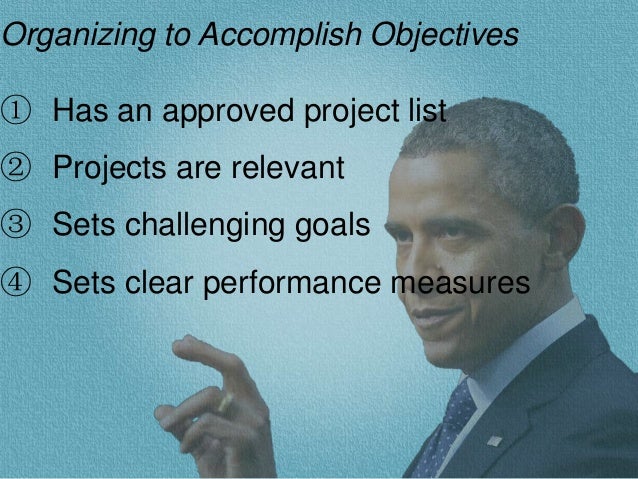 Organizing to Accomplish Objectives

① Has an approved project list

② Projects are relevant

③ Sets challenging goals

④ Sets clear performance measures